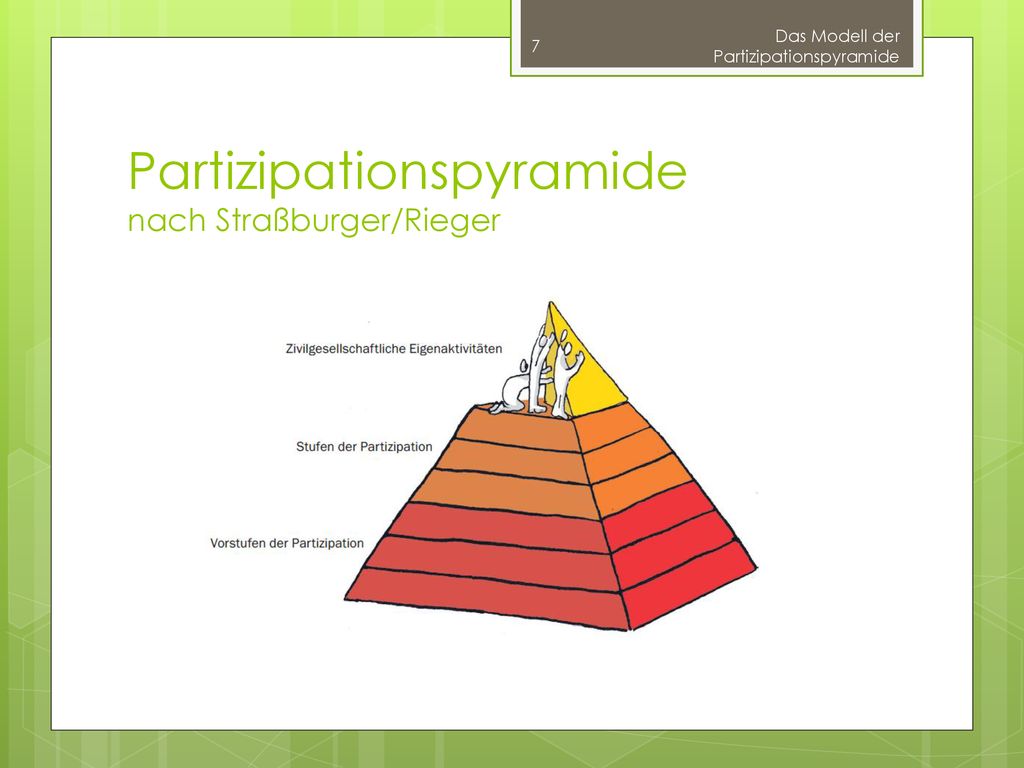 7

Das Modell der Partizipationspyramide

Partizipationspyramide
nach Straßburger/Rieger

Zivilgesellschaftliche Eigenaktivitäten

Stufen der Partizipation

Vorstufen der Partizipation